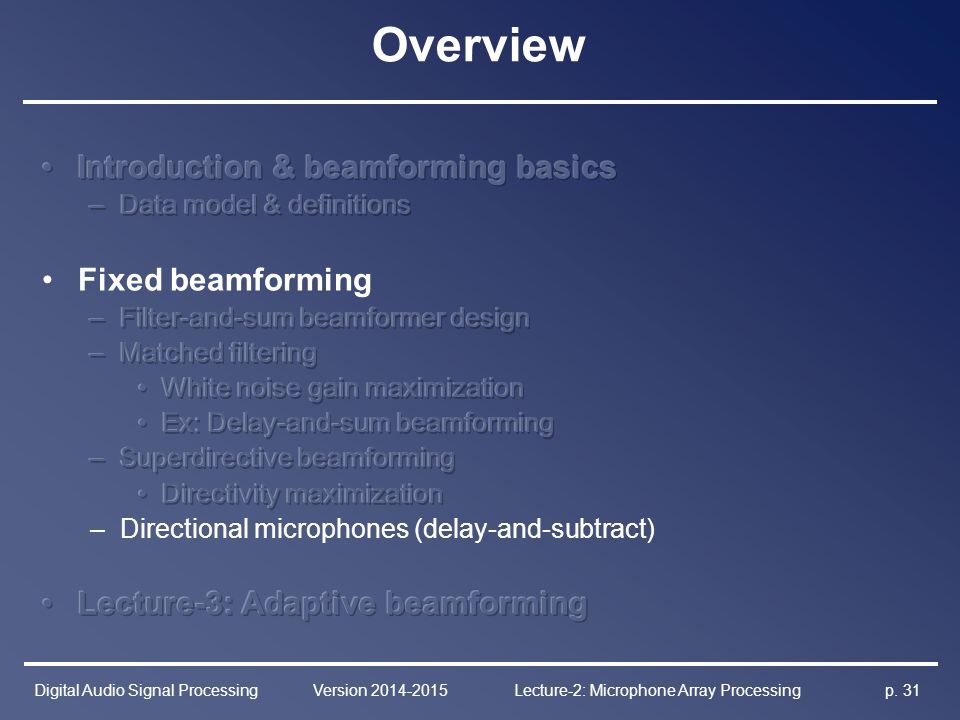 Overview

• Introduction & beamforming basics
 – Data model & definitions

• Fixed beamforming
 – Filter-and-sum beamformer design
 – Matched filtering
  • White noise gain maximization
  • Ex: Delay-and-sum beamforming
 – Superdirective beamforming
  • Directivity maximization
 – Directional microphones (delay-and-subtract)

• Lecture-3: Adaptive beamforming

Digital Audio Signal Processing Version 2014-2015 Lecture-2: Microphone Array Processing p. 31